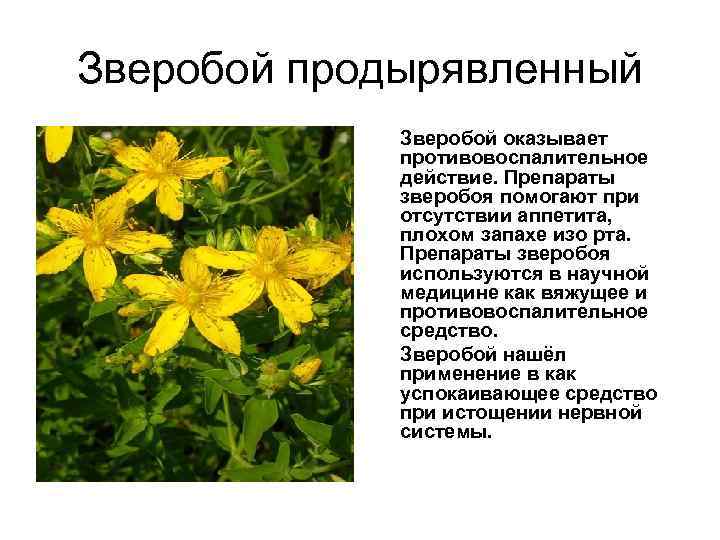 Зверобой продырявленный

Зверобой оказывает противовоспалительное действие. Препараты зверобоя помогают при отсутствии аппетита, плохом запахе изо рта. Препараты зверобоя используются в научной медицине как вяжущее и противовоспалительное средство.

Зверобой нашёл применение в как успокаивающее средство при истощении нервной системы.